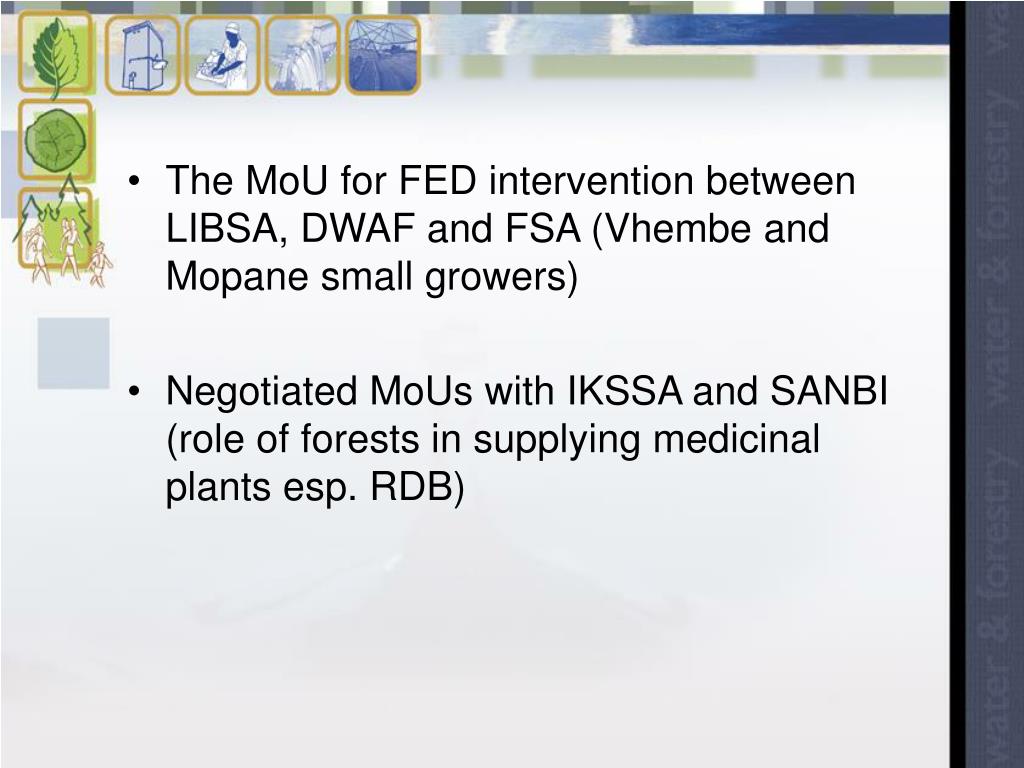 • The MoU for FED intervention between LIBSA, DWAF and FSA (Vhembe and Mopane small growers)

• Negotiated MoUs with IKSSA and SANBI (role of forests in supplying medicinal plants esp. RDB)

water & forestry water & forestry wa